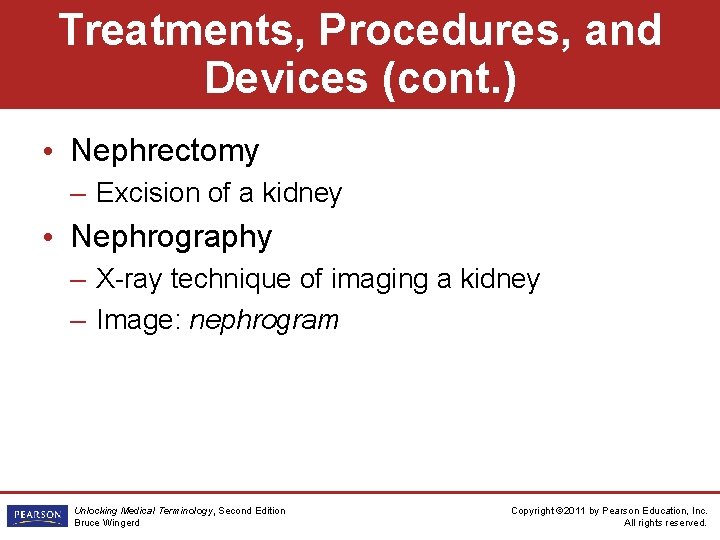 Treatments, Procedures, and Devices (cont.)

• Nephrectomy
– Excision of a kidney
• Nephrography
– X-ray technique of imaging a kidney
– Image: nephrogram

PEARSON

Unlocking Medical Terminology, Second Edition
Bruce Wingerd

Copyright ©2011 by Pearson Education, Inc.
All rights reserved.